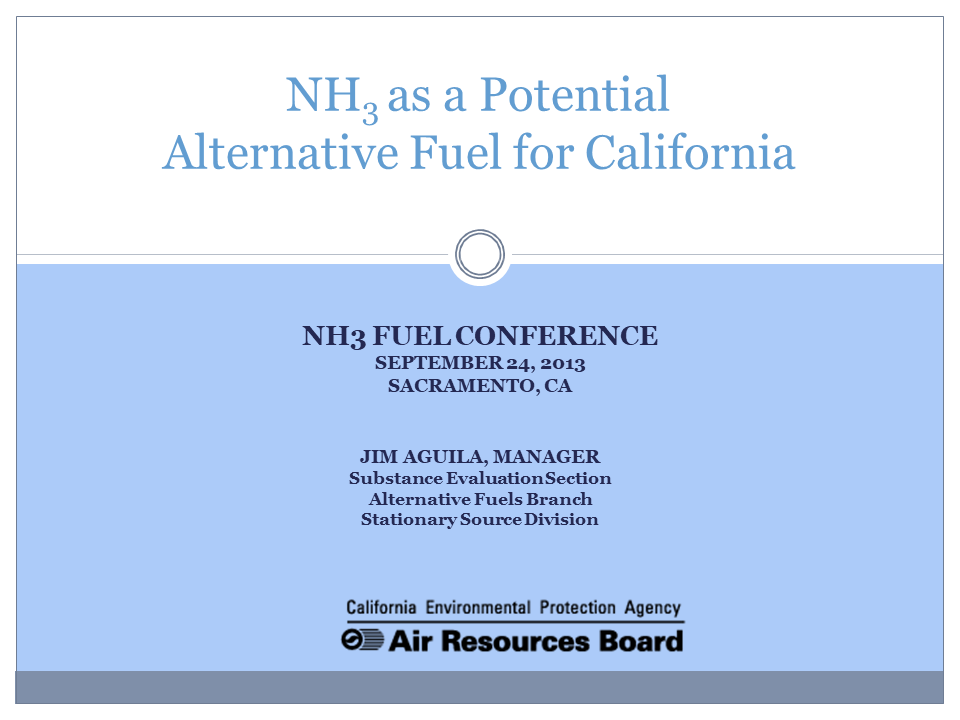 $NH_3$ as a Potential Alternative Fuel for California

NH3 FUEL CONFERENCE
SEPTEMBER 24, 2013
SACRAMENTO, CA

JIM AGUILA, MANAGER
Substance Evaluation Section
Alternative Fuels Branch
Stationary Source Division

California Environmental Protection Agency
Air Resources Board